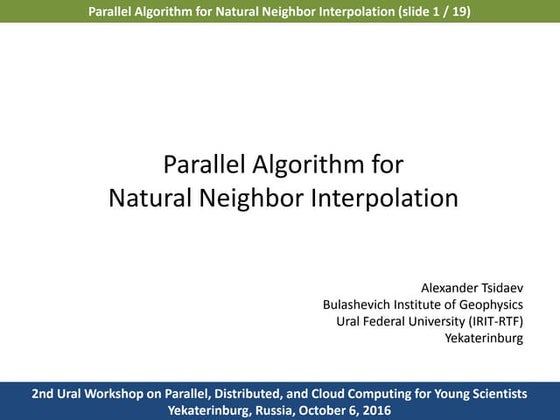 Parallel Algorithm for Natural Neighbor Interpolation (slide 1 / 19)

Parallel Algorithm for
Natural Neighbor Interpolation

Alexander Tsidaev
Bulashevich Institute of Geophysics
Ural Federal University (IRIT-RTF)
Yekaterinburg

2nd Ural Workshop on Parallel, Distributed, and Cloud Computing for Young Scientists
Yekaterinburg, Russia, October 6, 2016